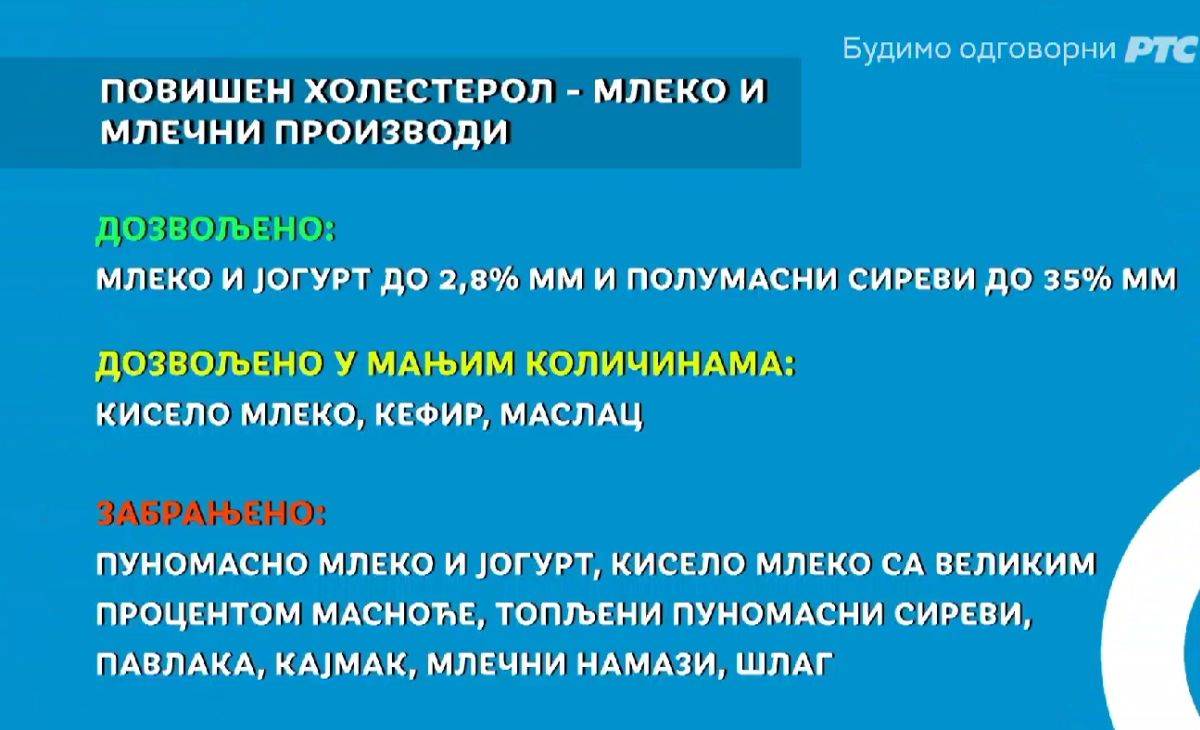 Будимо одговорни РТС

ПОВИШЕН ХОЛЕСТЕРОЛ - МЛЕКО И МЛЕЧНИ ПРОИЗВОДИ

ДОЗВОЉЕНО:
МЛЕКО И ЈОГУРТ ДО 2,8% ММ И ПОЛУМАСНИ СИРЕВИ ДО 35% ММ

ДОЗВОЉЕНО У МАЊИМ КОЛИЧИНАМА:
КИСЕЛО МЛЕКО, КЕФИР, МАСЛАЦ

ЗАБРАЊЕНО:
ПУНОМАСНО МЛЕКО И ЈОГУРТ, КИСЕЛО МЛЕКО СА ВЕЛИКИМ ПРОЦЕНТОМ МАСНОЋЕ, ТОПЉЕНИ ПУНОМАСНИ СИРЕВИ, ПАВЛАКА, КАЈМАК, МЛЕЧНИ НАМАЗИ, ШЛАГ